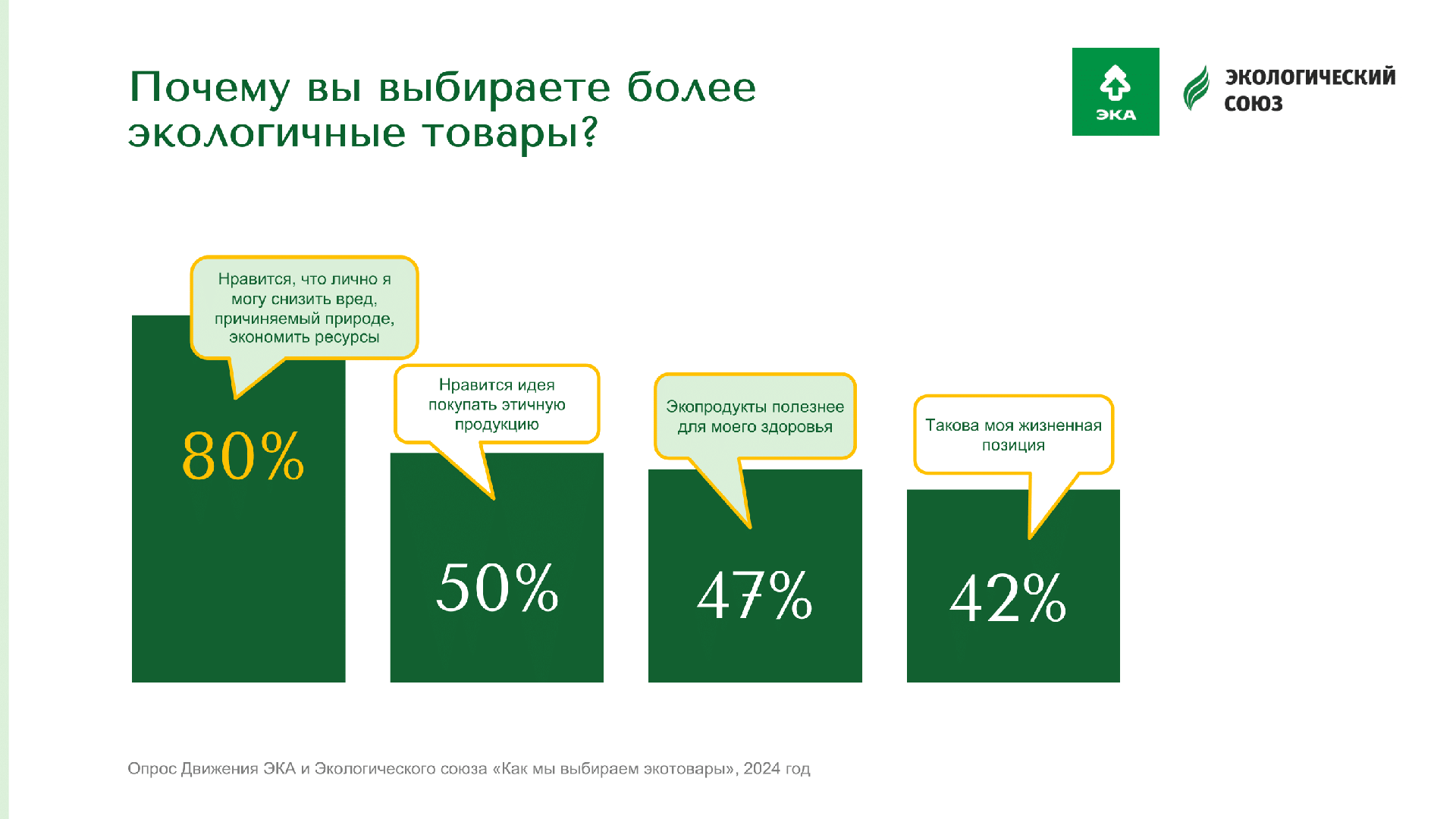 Почему вы выбираете более экологичные товары?

ЭКА

ЭКОЛОГИЧЕСКИЙ СОЮЗ

Нравится, что лично я могу снизить вред, причиняемый природе, экономить ресурсы

80%

Нравится идея покупать этичную продукцию

50%

Экопродукты полезнее для моего здоровья

47%

Такова моя жизненная позиция

42%

Опрос Движения ЭКА и Экологического союза «Как мы выбираем экотовары», 2024 год